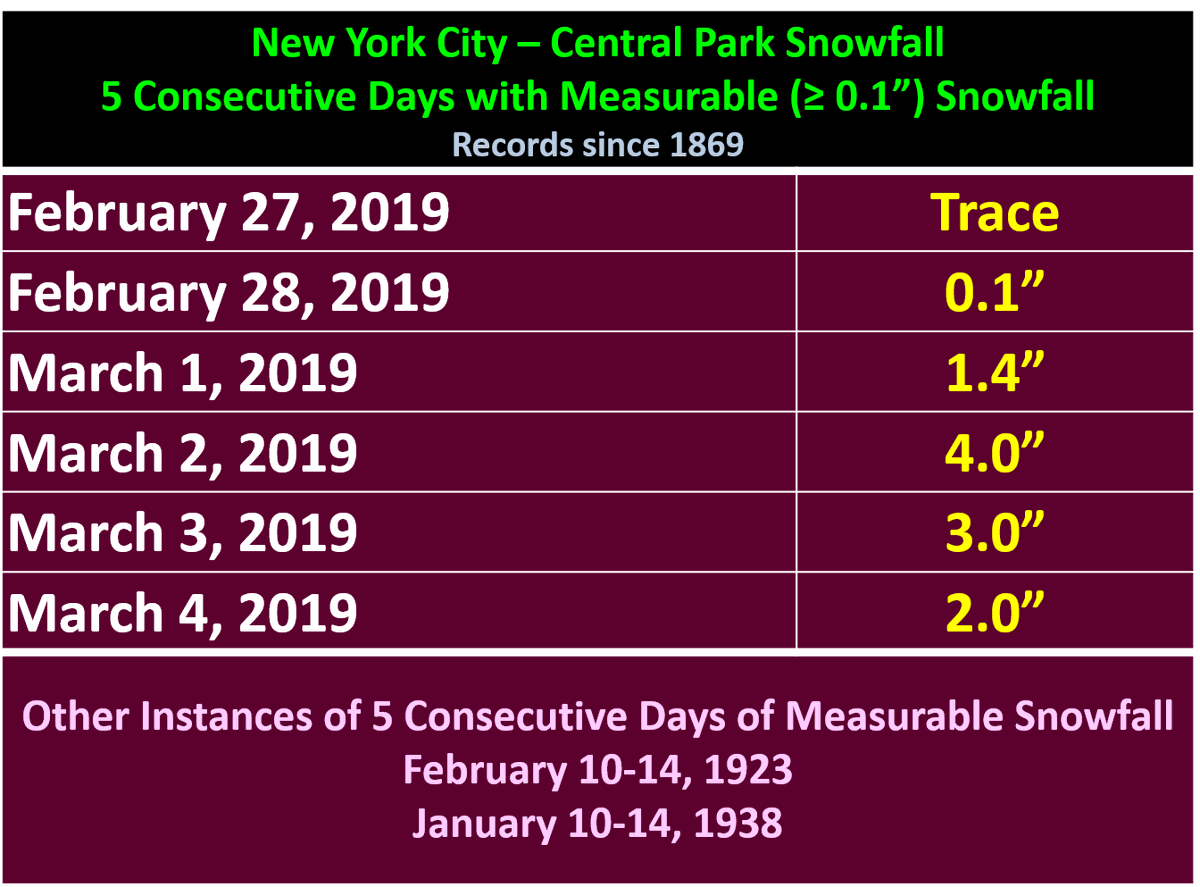 New York City – Central Park Snowfall
5 Consecutive Days with Measurable (≥ 0.1”) Snowfall
Records since 1869

| February 27, 2019 | Trace |
|---|---|
| February 28, 2019 | 0.1” |
| March 1, 2019 | 1.4” |
| March 2, 2019 | 4.0” |
| March 3, 2019 | 3.0” |
| March 4, 2019 | 2.0” |

Other Instances of 5 Consecutive Days of Measurable Snowfall
February 10-14, 1923
January 10-14, 1938